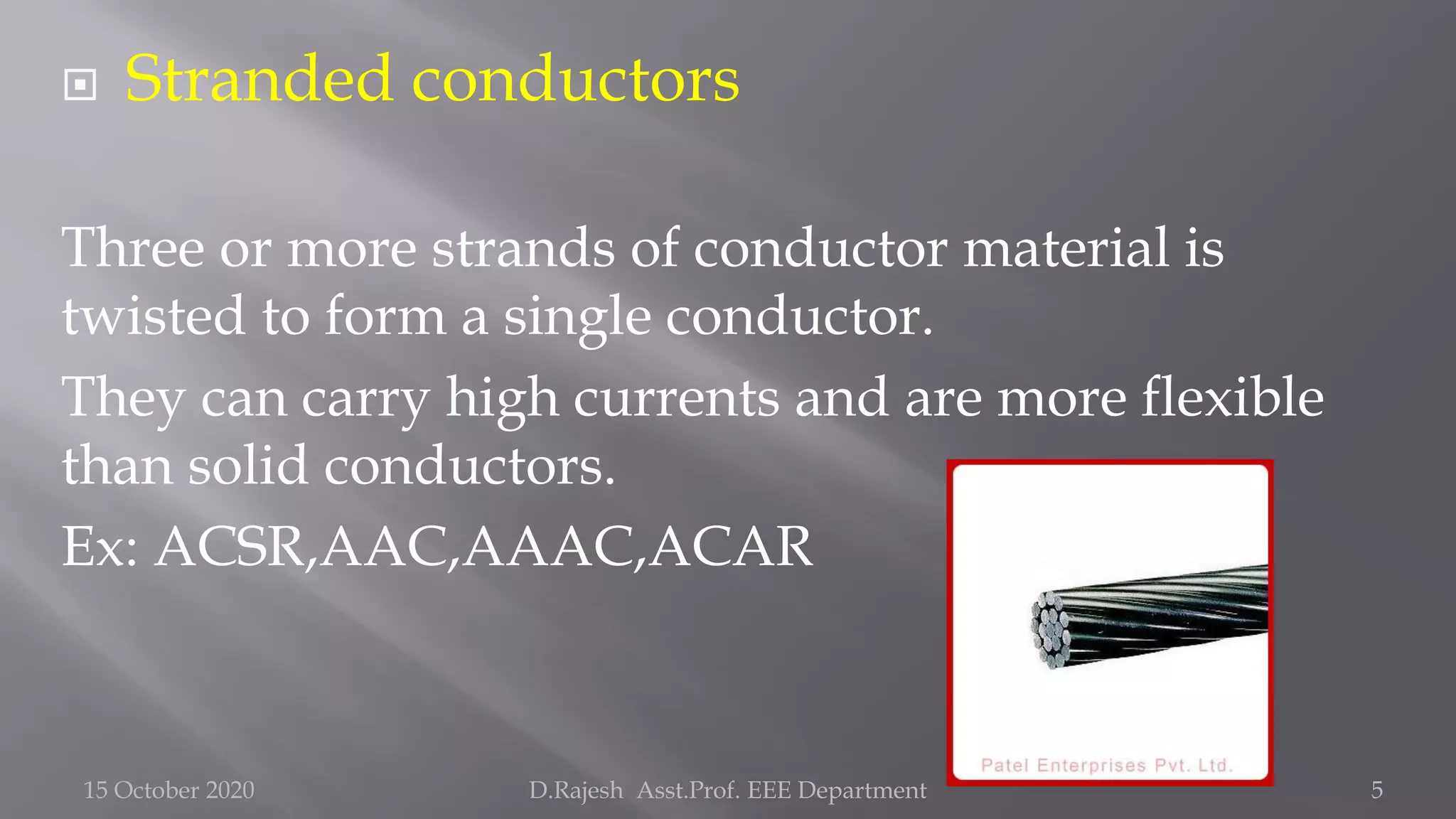 Stranded conductors

Three or more strands of conductor material is twisted to form a single conductor.

They can carry high currents and are more flexible than solid conductors.

Ex: ACSR,AAC,AAAC,ACAR

Patel Enterprises Pvt. Ltd.

15 October 2020

D.Rajesh Asst.Prof. EEE Department

5